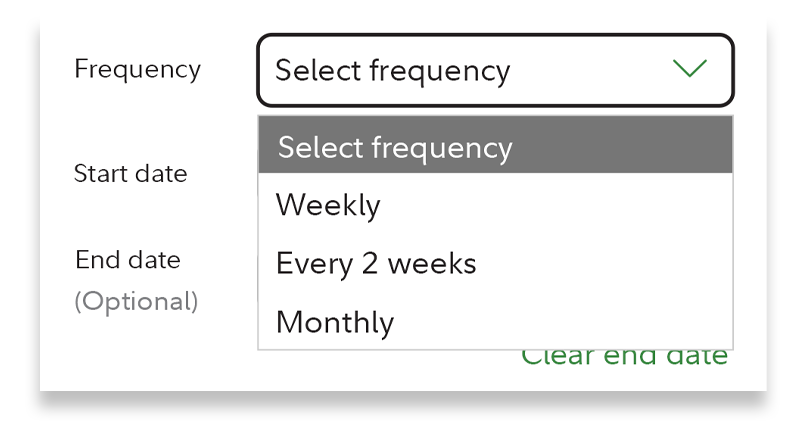 Frequency
Select frequency

Select frequency
Weekly
Every 2 weeks
Monthly

Start date

End date
(Optional)

Clear end date